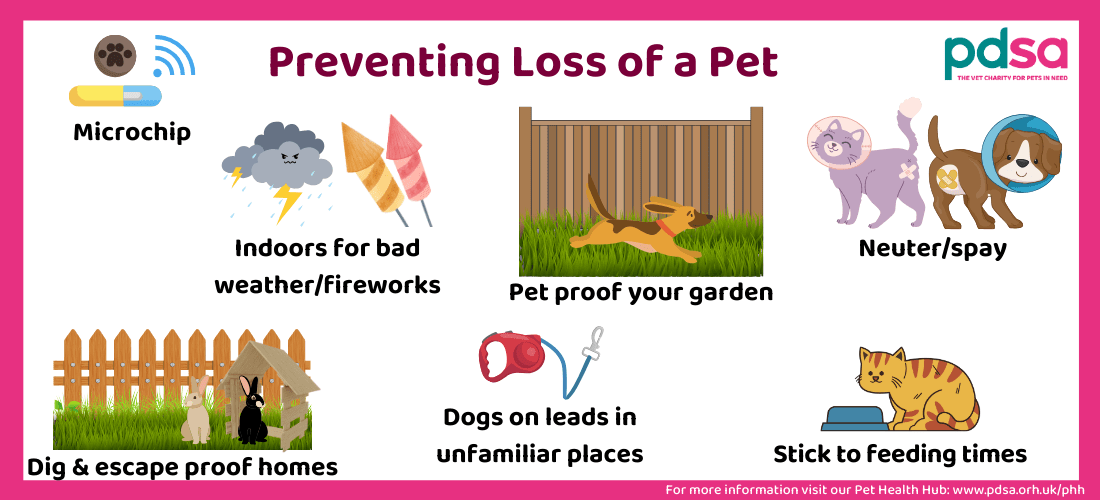 Preventing Loss of a Pet

pdsa
THE VET CHARITY FOR PETS IN NEED

Microchip

Indoors for bad weather/fireworks

Pet proof your garden

Neuter/spay

Dig & escape proof homes

Dogs on leads in unfamiliar places

Stick to feeding times

For more information visit our Pet Health Hub: www.pdsa.orh.uk/phh